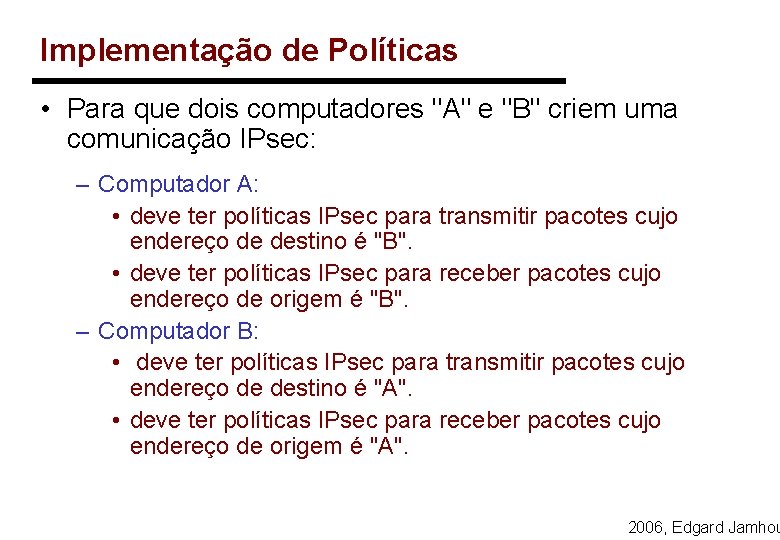 Implementação de Políticas

• Para que dois computadores "A" e "B" criem uma comunicação IPsec:

– Computador A:

• deve ter políticas IPsec para transmitir pacotes cujo endereço de destino é "B".

• deve ter políticas IPsec para receber pacotes cujo endereço de origem é "B".

– Computador B:

• deve ter políticas IPsec para transmitir pacotes cujo endereço de destino é "A".

• deve ter políticas IPsec para receber pacotes cujo endereço de origem é "A".

2006, Edgard Jamhou